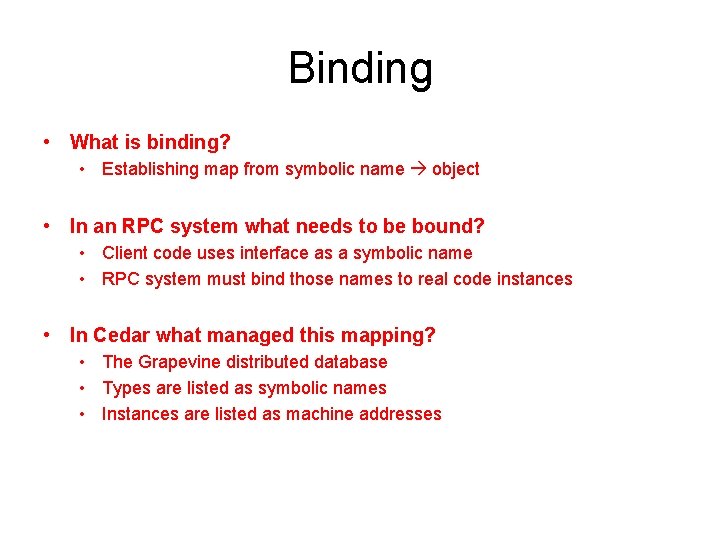 Binding

• What is binding?
  • Establishing map from symbolic name → object

• In an RPC system what needs to be bound?
  • Client code uses interface as a symbolic name
  • RPC system must bind those names to real code instances

• In Cedar what managed this mapping?
  • The Grapevine distributed database
  • Types are listed as symbolic names
  • Instances are listed as machine addresses